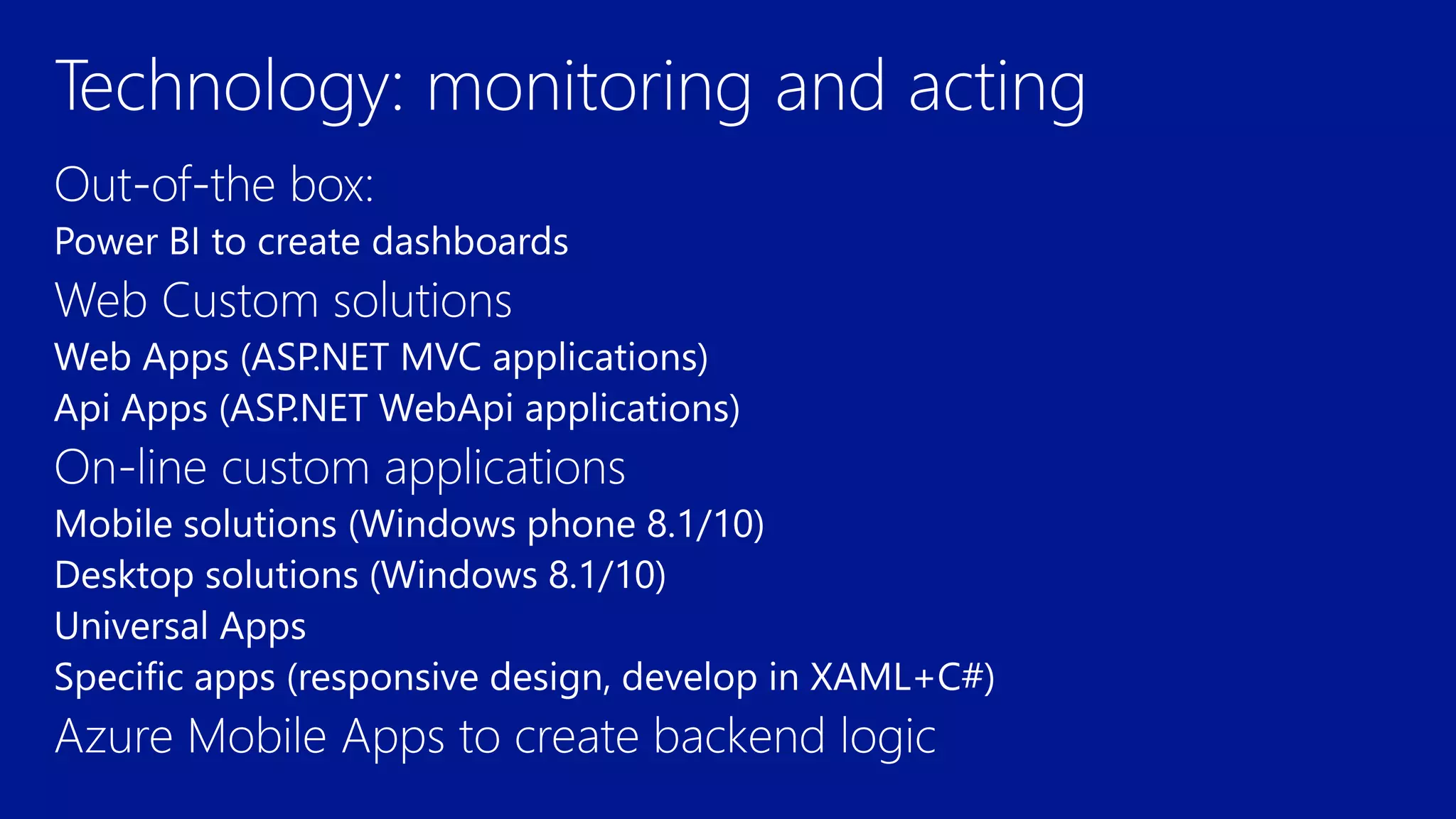 Technology: monitoring and acting

Out-of-the box:

Power BI to create dashboards

Web Custom solutions

Web Apps (ASP.NET MVC applications)

Api Apps (ASP.NET WebApi applications)

On-line custom applications

Mobile solutions (Windows phone 8.1/10)

Desktop solutions (Windows 8.1/10)

Universal Apps

Specific apps (responsive design, develop in XAML+C#)

Azure Mobile Apps to create backend logic